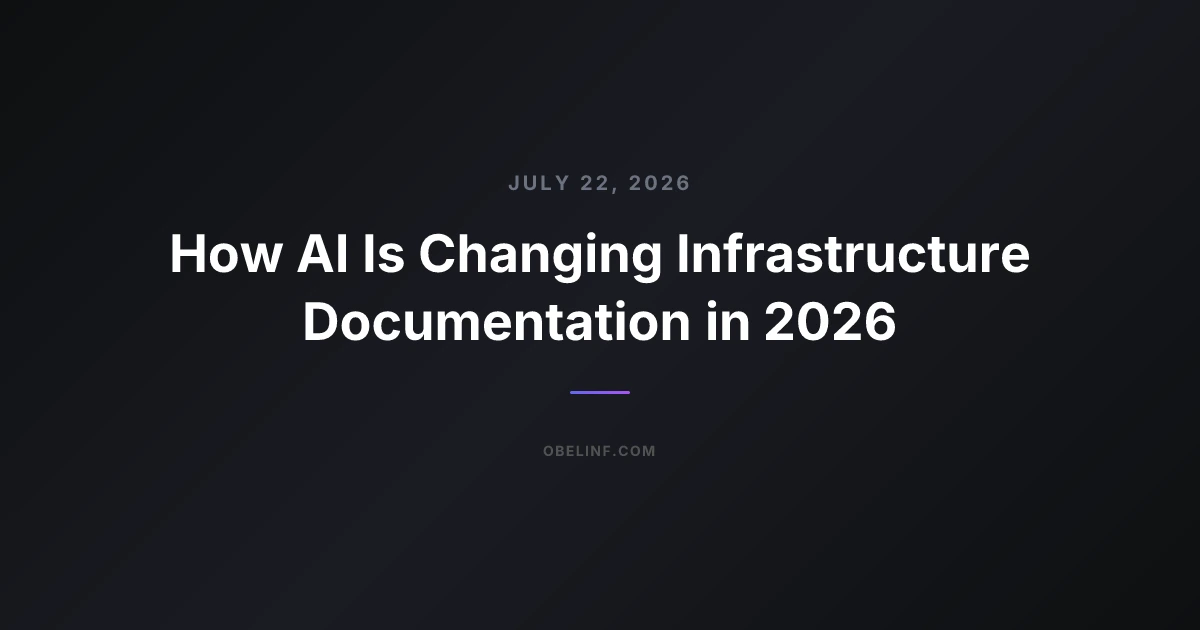 JULY 22, 2026

How AI Is Changing Infrastructure Documentation in 2026

OBELINF.COM